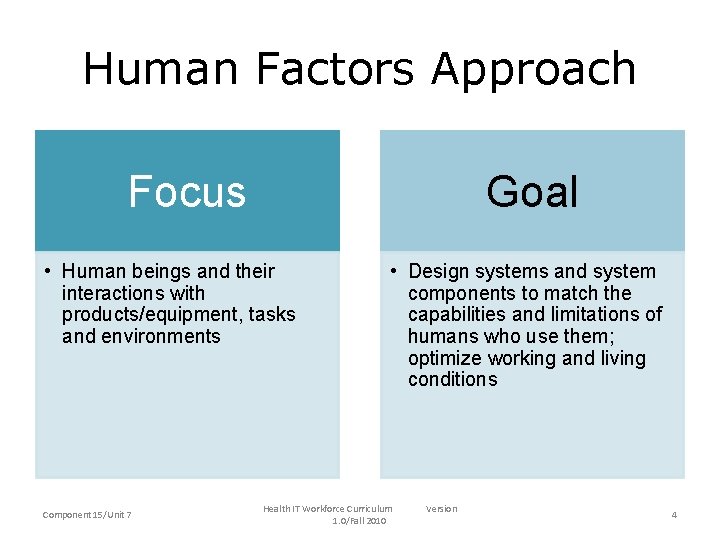 Human Factors Approach

Focus

• Human beings and their interactions with products/equipment, tasks and environments

Goal

• Design systems and system components to match the capabilities and limitations of humans who use them; optimize working and living conditions

Component 15/Unit 7

Health IT Workforce Curriculum Version 1.0/Fall 2010

4